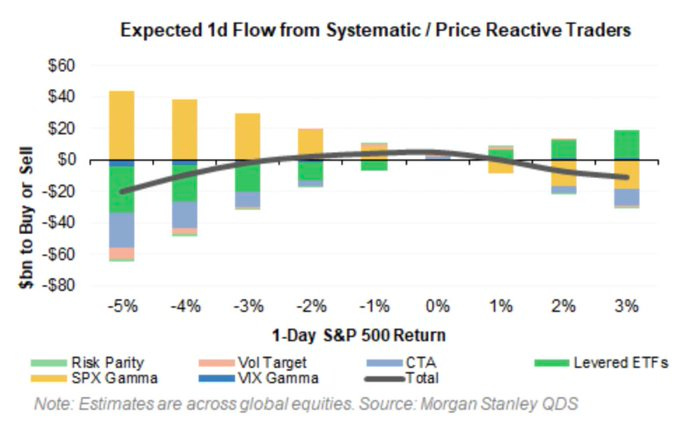 Expected 1d Flow from Systematic / Price Reactive Traders

$bn to Buy or Sell

$60
$40
$20
$0
-$20
-$40
-$60
-$80

-5%
-4%
-3%
-2%
-1%
0%
1%
2%
3%

1-Day S&P 500 Return

Risk Parity
Vol Target
CTA
Levered ETFs
SPX Gamma
VIX Gamma
Total

Note: Estimates are across global equities. Source: Morgan Stanley QDS